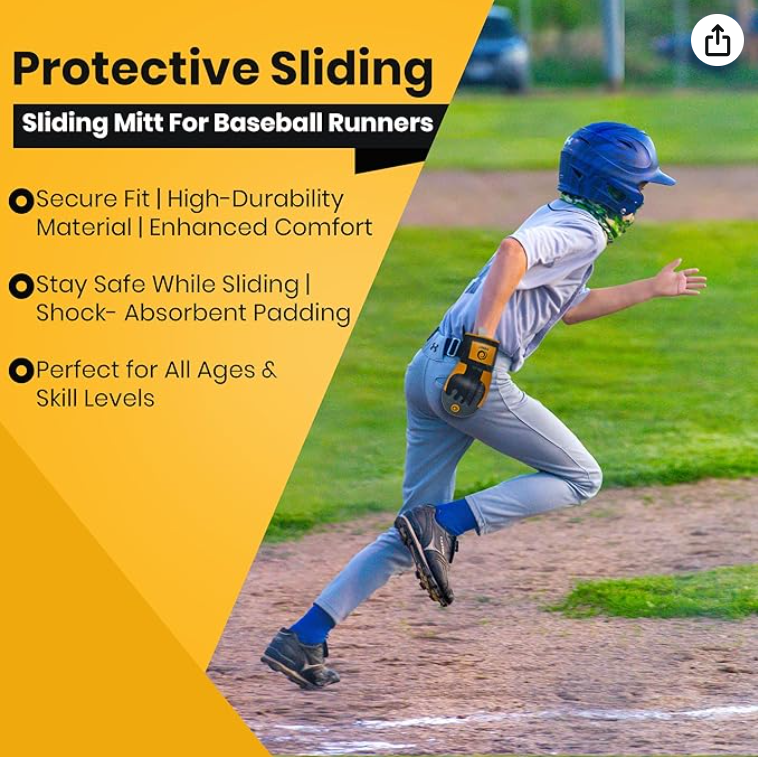 Protective Sliding

Sliding Mitt For Baseball Runners

Secure Fit | High-Durability Material | Enhanced Comfort

Stay Safe While Sliding | Shock- Absorbent Padding

Perfect for All Ages & Skill Levels